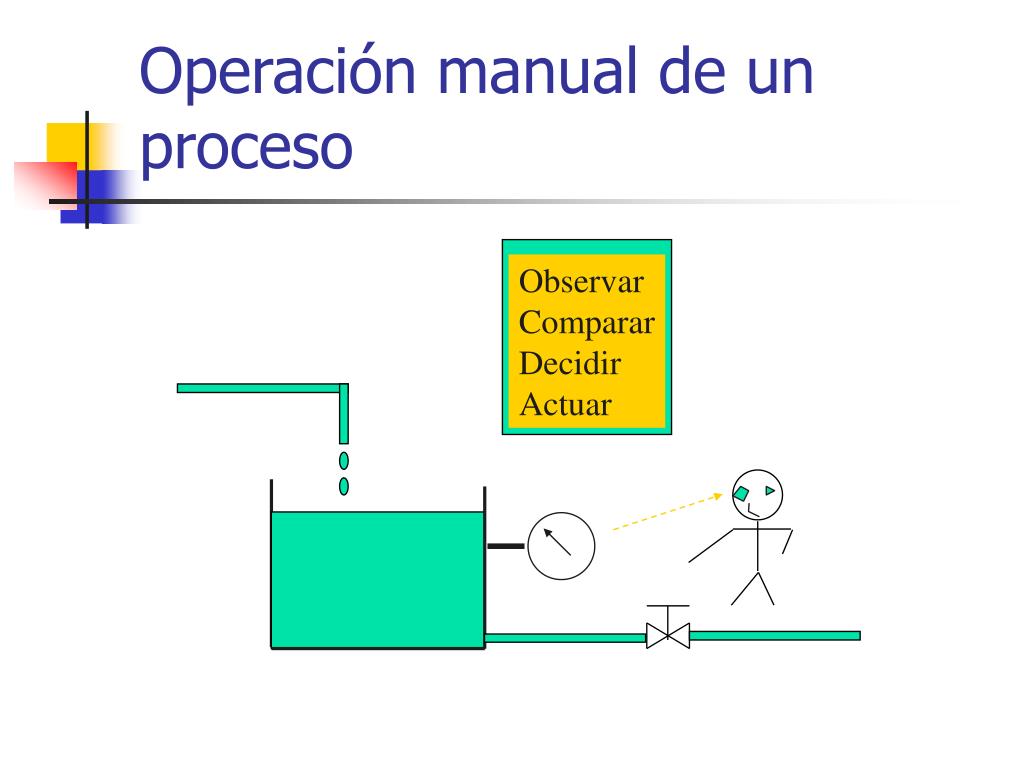 Operación manual de un proceso

Observar
Comparar
Decidir
Actuar